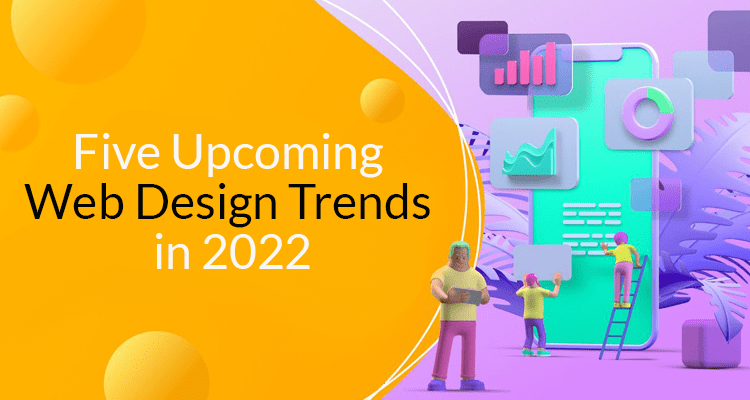 Five Upcoming
Web Design Trends
in 2022